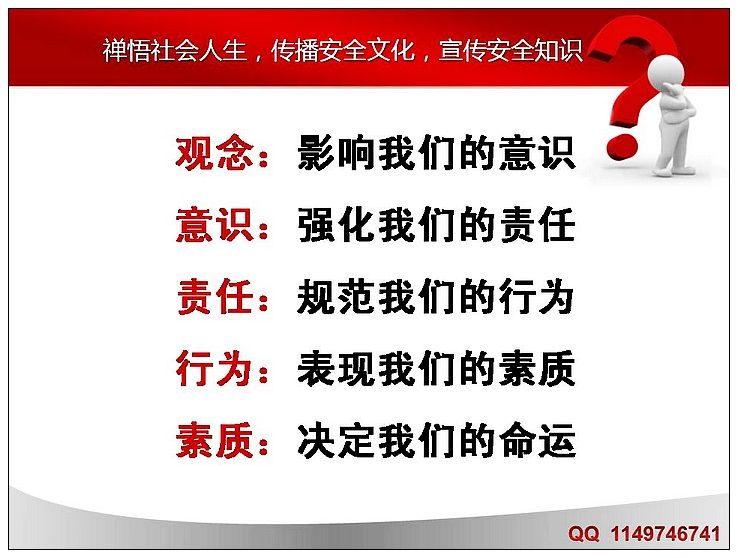 禅悟社会人生，传播安全文化，宣传安全知识

观念：影响我们的意识

意识：强化我们的责任

责任：规范我们的行为

行为：表现我们的素质

素质：决定我们的命运

QQ 1149746741